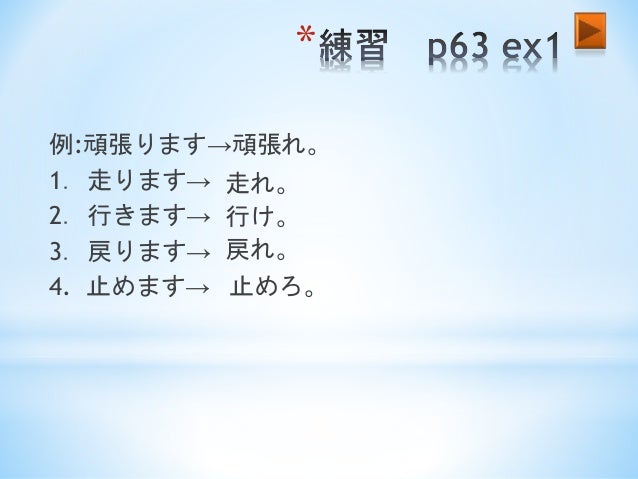 *練習　p63 ex1

例:頑張ります→頑張れ。
1. 走ります→ 走れ。
2. 行きます→ 行け。
3. 戻ります→ 戻れ。
4. 止めます→ 止めろ。